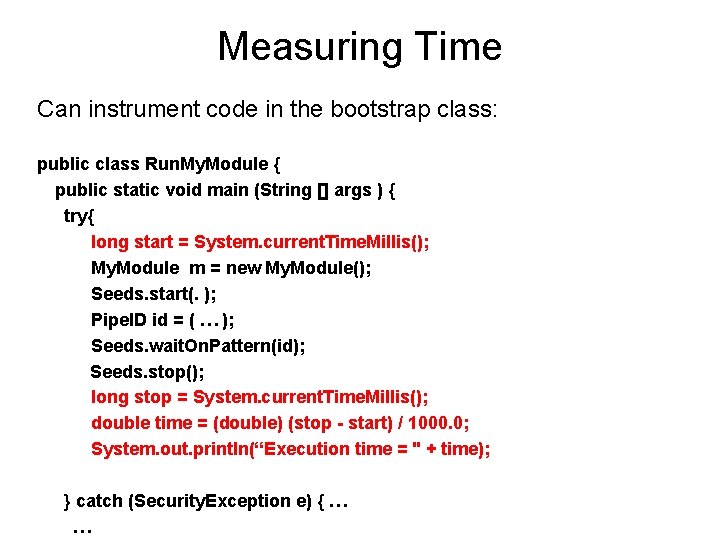 Measuring Time

Can instrument code in the bootstrap class:

public class RunMyModule {
  public static void main (String [] args ) {
   try{
     long start = System.currentTimeMillis();
     MyModule  m = new MyModule();
     Seeds.start(. );
     PipeID id = ( … );
     Seeds.waitOnPattern(id);
     Seeds.stop();
     long stop = System.currentTimeMillis();
     double time = (double) (stop - start) / 1000.0;
     System.out.println(“Execution time = " + time);

   } catch (SecurityException e) { …
    …